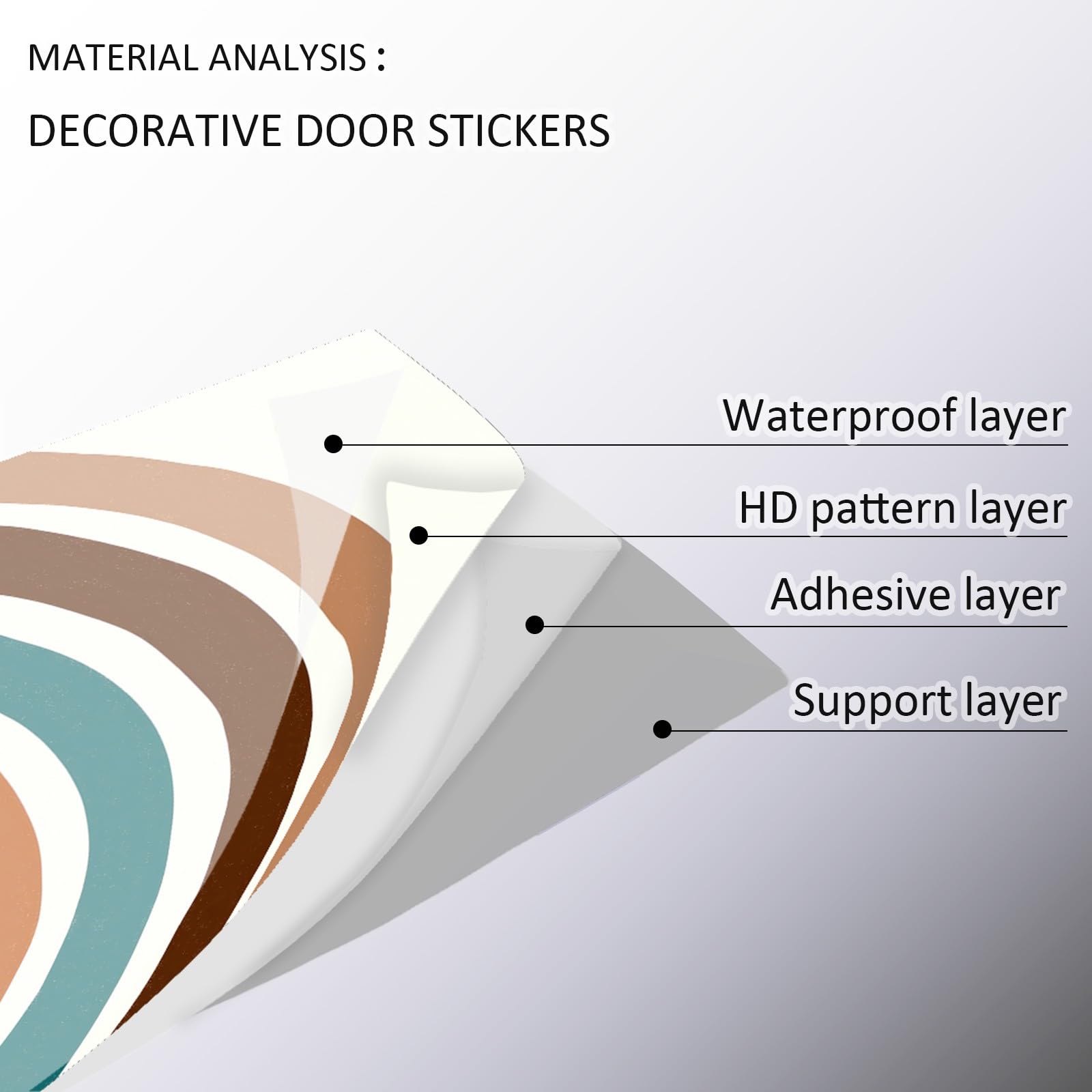 MATERIAL ANALYSIS :

DECORATIVE DOOR STICKERS

Waterproof layer

HD pattern layer

Adhesive layer

Support layer